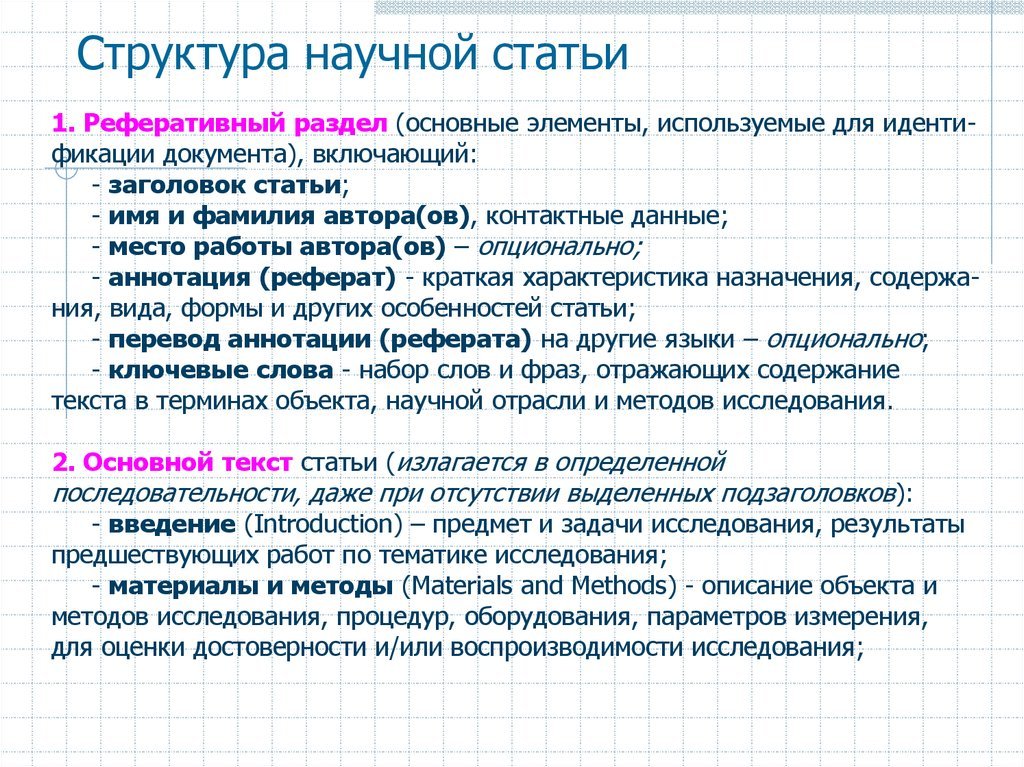 Структура научной статьи

1. Реферативный раздел (основные элементы, используемые для идентификации документа), включающий:
- заголовок статьи;
- имя и фамилия автора(ов), контактные данные;
- место работы автора(ов) – опционально;
- аннотация (реферат) - краткая характеристика назначения, содержания, вида, формы и других особенностей статьи;
- перевод аннотации (реферата) на другие языки – опционально;
- ключевые слова - набор слов и фраз, отражающих содержание текста в терминах объекта, научной отрасли и методов исследования.

2. Основной текст статьи (излагается в определенной последовательности, даже при отсутствии выделенных подзаголовков):
- введение (Introduction) – предмет и задачи исследования, результаты предшествующих работ по тематике исследования;
- материалы и методы (Materials and Methods) - описание объекта и методов исследования, процедур, оборудования, параметров измерения, для оценки достоверности и/или воспроизводимости исследования;